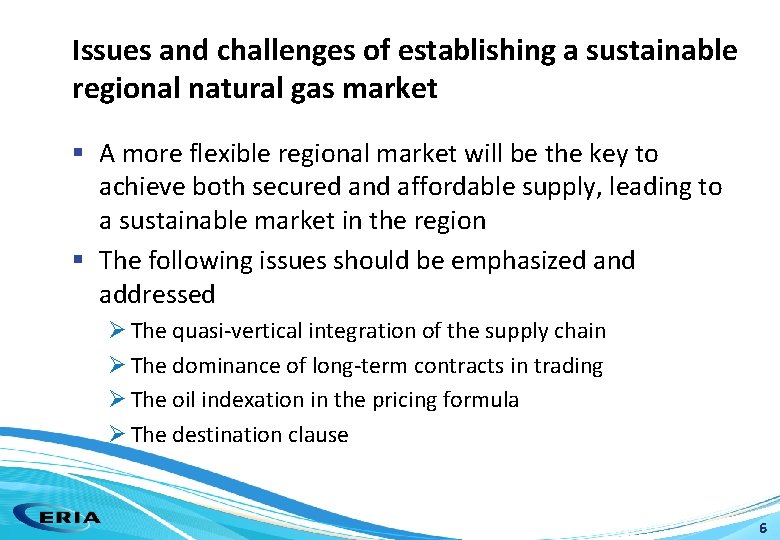 Issues and challenges of establishing a sustainable regional natural gas market

▪ A more flexible regional market will be the key to achieve both secured and affordable supply, leading to a sustainable market in the region

▪ The following issues should be emphasized and addressed

➢ The quasi-vertical integration of the supply chain

➢ The dominance of long-term contracts in trading

➢ The oil indexation in the pricing formula

➢ The destination clause

ERIA

6